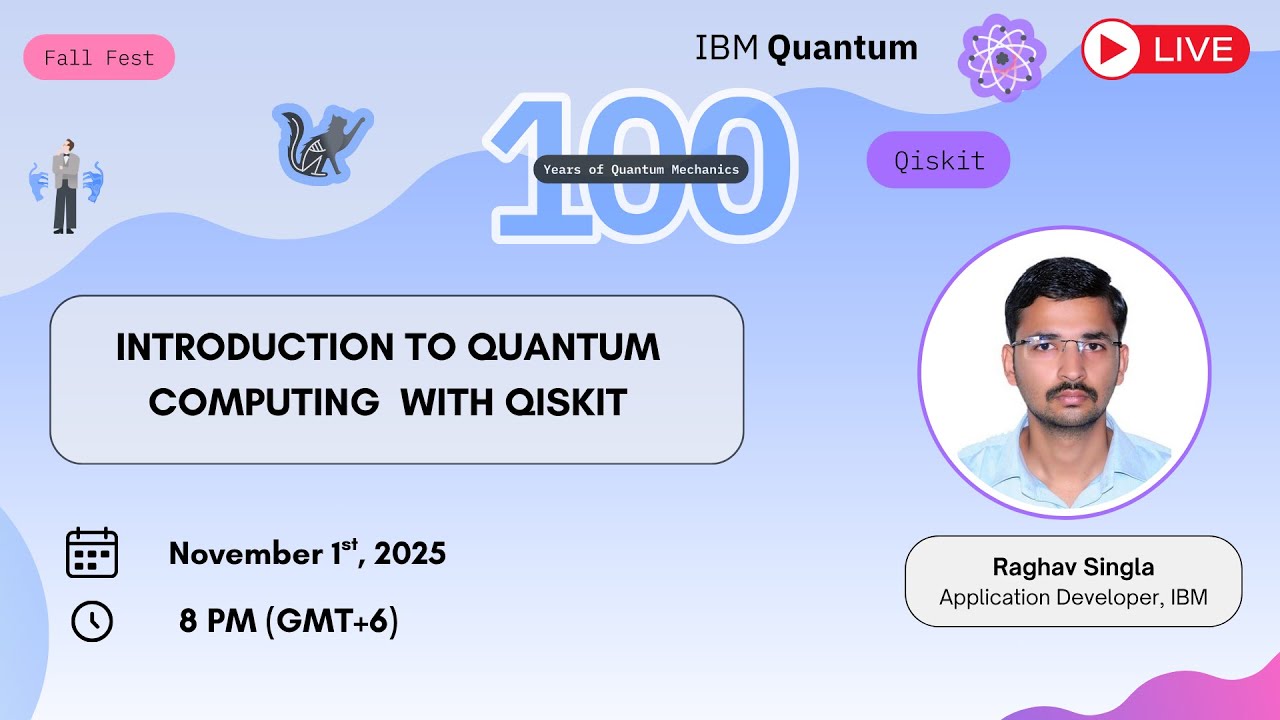 Fall Fest

IBM Quantum

LIVE

100

Years of Quantum Mechanics

Qiskit

INTRODUCTION TO QUANTUM COMPUTING WITH QISKIT

November 1$^{st}$, 2025

8 PM (GMT+6)

Raghav Singla
Application Developer, IBM